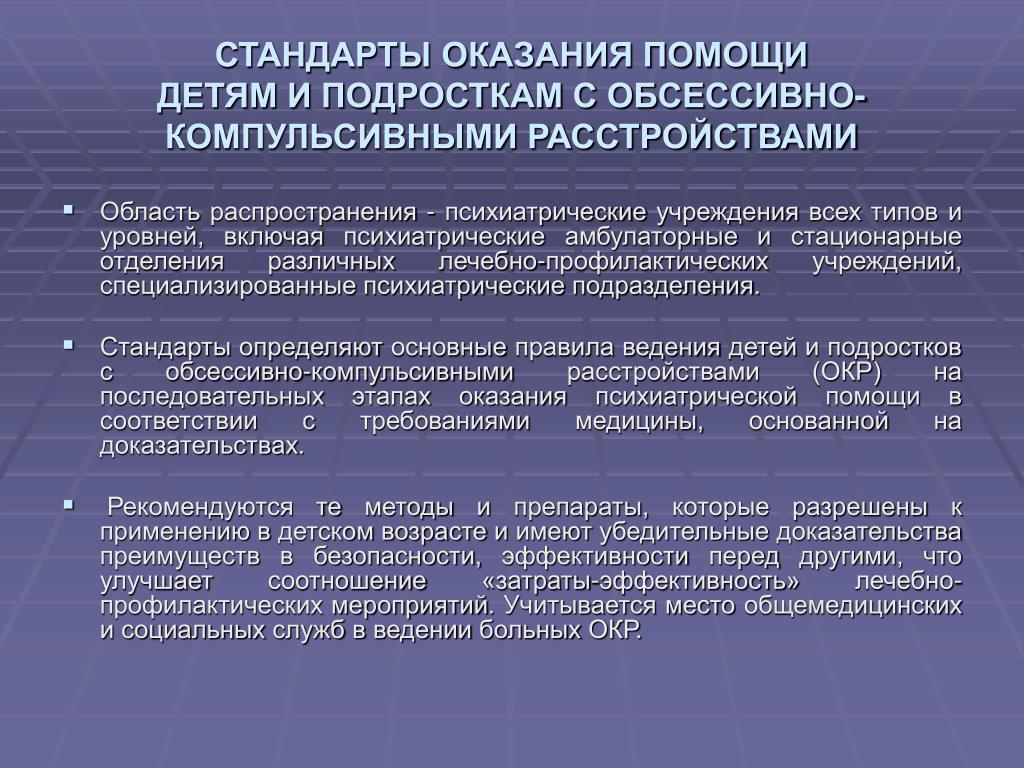 СТАНДАРТЫ ОКАЗАНИЯ ПОМОЩИ ДЕТЯМ И ПОДРОСТКАМ С ОБСЕССИВНО-КОМПУЛЬСИВНЫМИ РАССТРОЙСТВАМИ

▪ Область распространения - психиатрические учреждения всех типов и уровней, включая психиатрические амбулаторные и стационарные отделения различных лечебно-профилактических учреждений, специализированные психиатрические подразделения.

▪ Стандарты определяют основные правила ведения детей и подростков с обсессивно-компульсивными расстройствами (ОКР) на последовательных этапах оказания психиатрической помощи в соответствии с требованиями медицины, основанной на доказательствах.

▪ Рекомендуются те методы и препараты, которые разрешены к применению в детском возрасте и имеют убедительные доказательства преимуществ в безопасности, эффективности перед другими, что улучшает соотношение «затраты-эффективность» лечебно-профилактических мероприятий. Учитывается место общемедицинских и социальных служб в ведении больных ОКР.